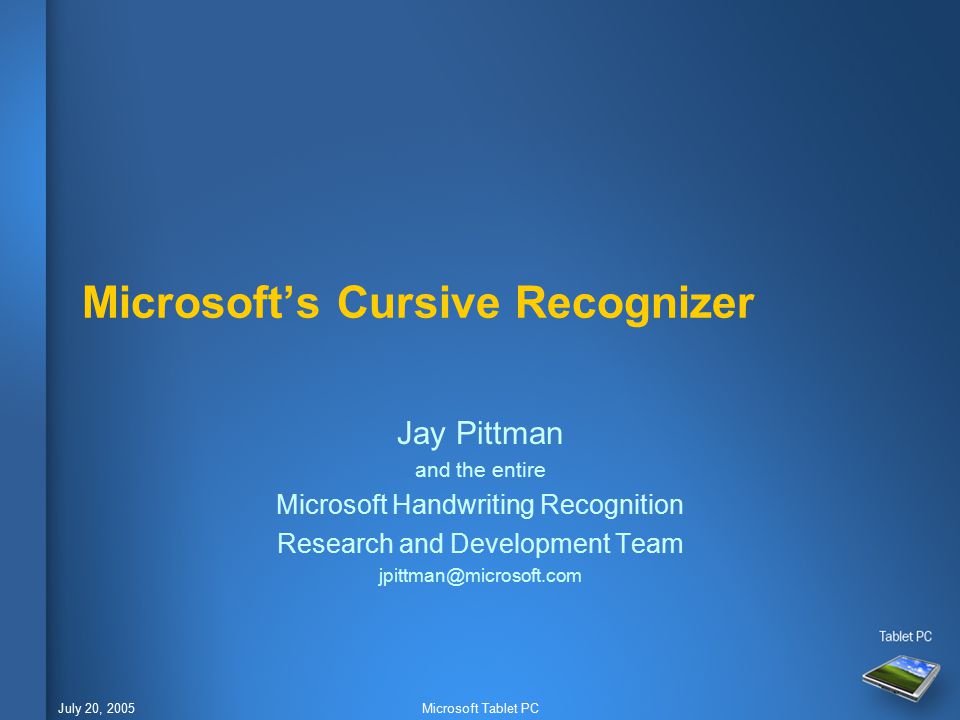 Microsoft's Cursive Recognizer

Jay Pittman
and the entire
Microsoft Handwriting Recognition
Research and Development Team
jpittman@microsoft.com

Tablet PC

July 20, 2005

Microsoft Tablet PC